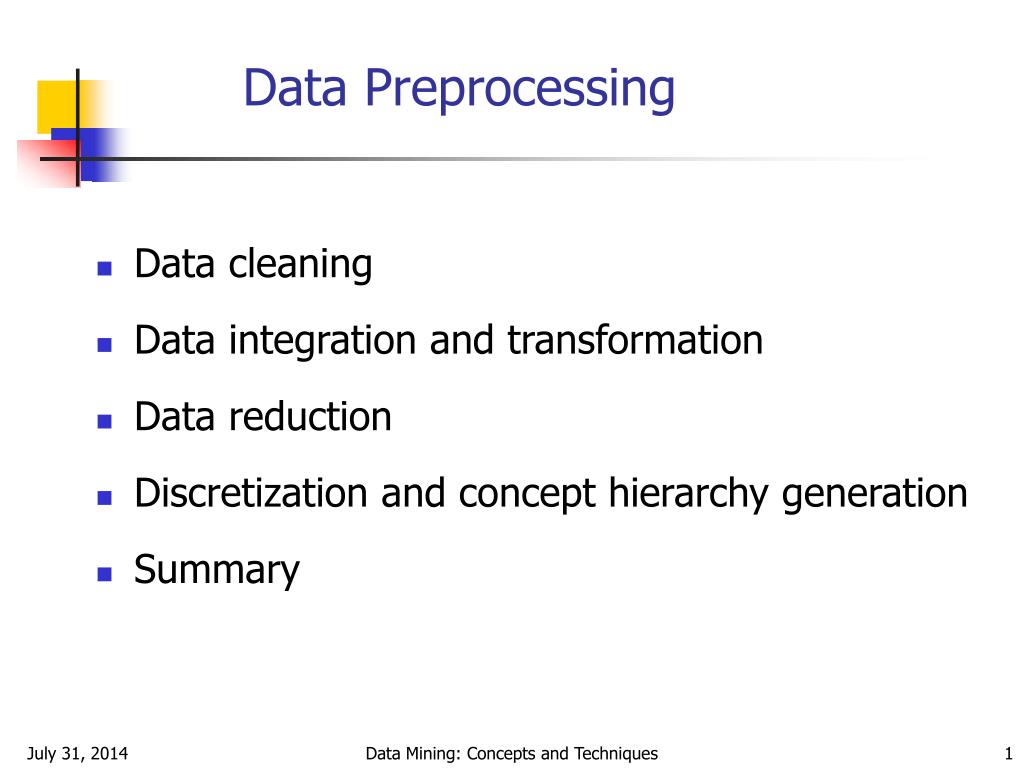 Data Preprocessing

- Data cleaning
- Data integration and transformation
- Data reduction
- Discretization and concept hierarchy generation
- Summary

July 31, 2014 Data Mining: Concepts and Techniques 1